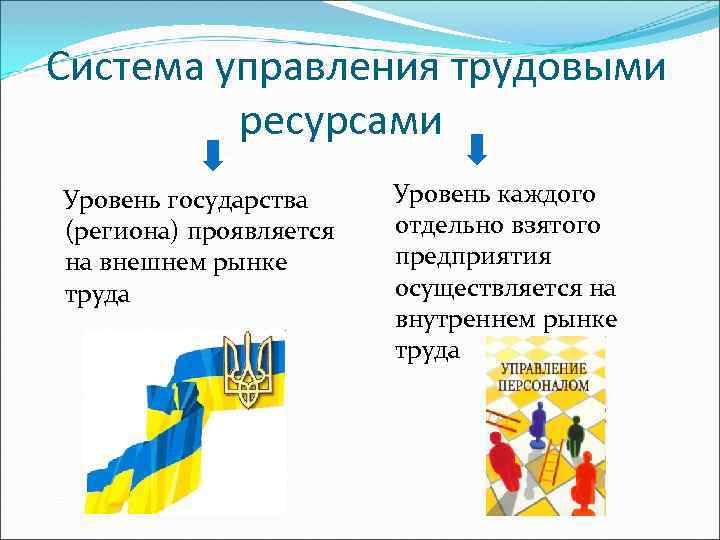 Система управления трудовыми ресурсами

Уровень государства (региона) проявляется на внешнем рынке труда

Уровень каждого отдельно взятого предприятия осуществляется на внутреннем рынке труда

УПРАВЛЕНИЕ ПЕРСОНАЛОМ